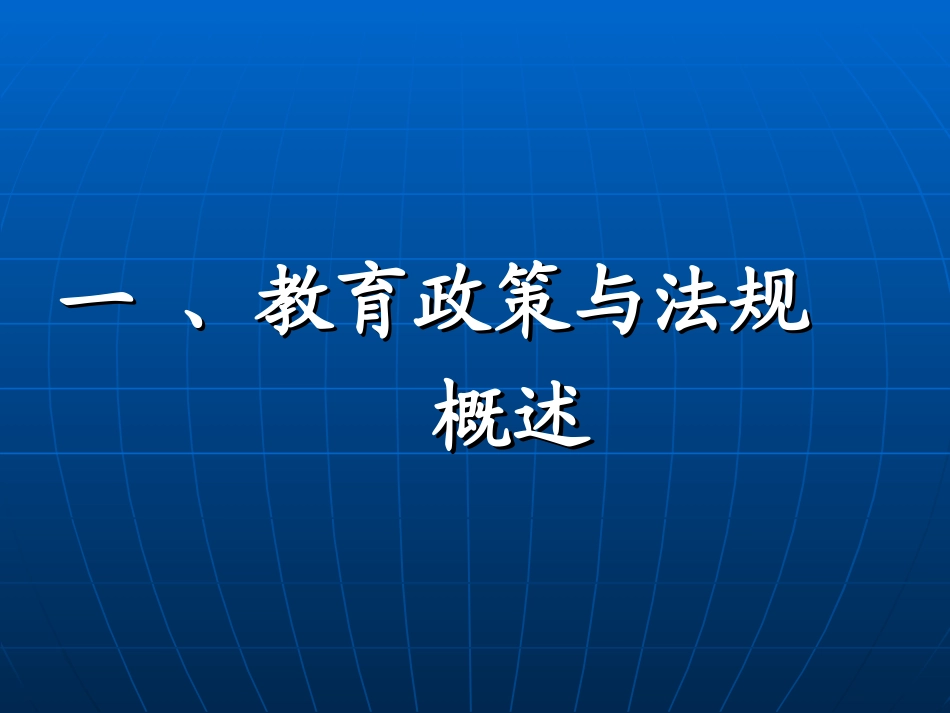 一 、教育政策与法规概述